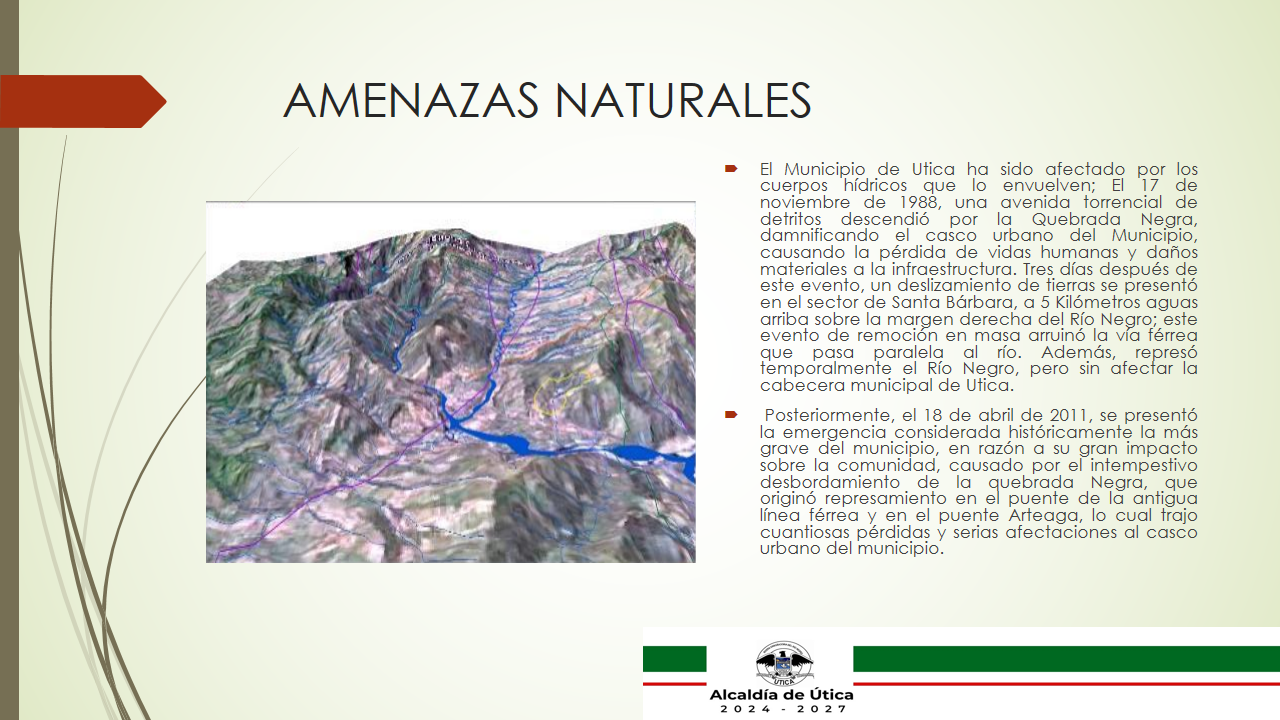 AMENAZAS NATURALES

El Municipio de Utica ha sido afectado por los cuerpos hídricos que lo envuelven; El 17 de noviembre de 1988, una avenida torrencial de detritos descendió por la Quebrada Negra, damnificando el casco urbano del Municipio, causando la pérdida de vidas humanas y daños materiales a la infraestructura. Tres días después de este evento, un deslizamiento de tierras se presentó en el sector de Santa Bárbara, a 5 Kilómetros aguas arriba sobre la margen derecha del Río Negro; este evento de remoción en masa arruinó la vía férrea que pasa paralela al río. Además, represó temporalmente el Río Negro, pero sin afectar la cabecera municipal de Utica.

Posteriormente, el 18 de abril de 2011, se presentó la emergencia considerada históricamente la más grave del municipio, en razón a su gran impacto sobre la comunidad, causado por el intempestivo desbordamiento de la quebrada Negra, que originó represamiento en el puente de la antigua línea férrea y en el puente Arteaga, lo cual trajo cuantiosas pérdidas y serias afectaciones al casco urbano del municipio.

UTICA

Alcaldía de Útica
2024 - 2027